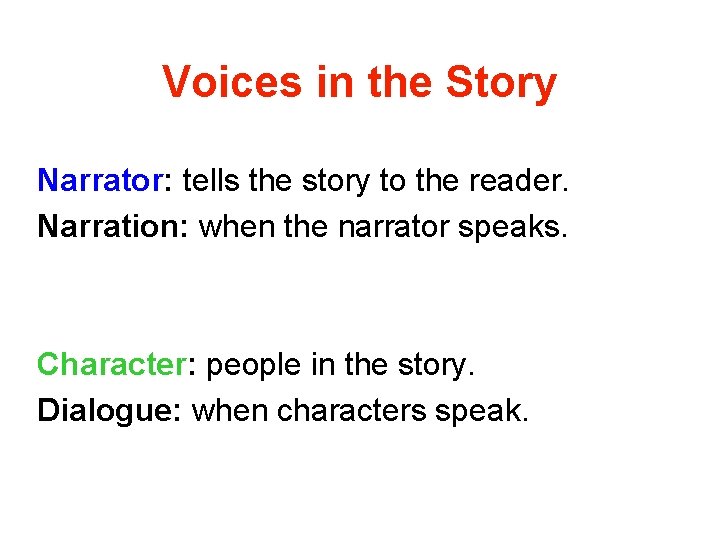 Voices in the Story

Narrator: tells the story to the reader.
Narration: when the narrator speaks.

Character: people in the story.
Dialogue: when characters speak.